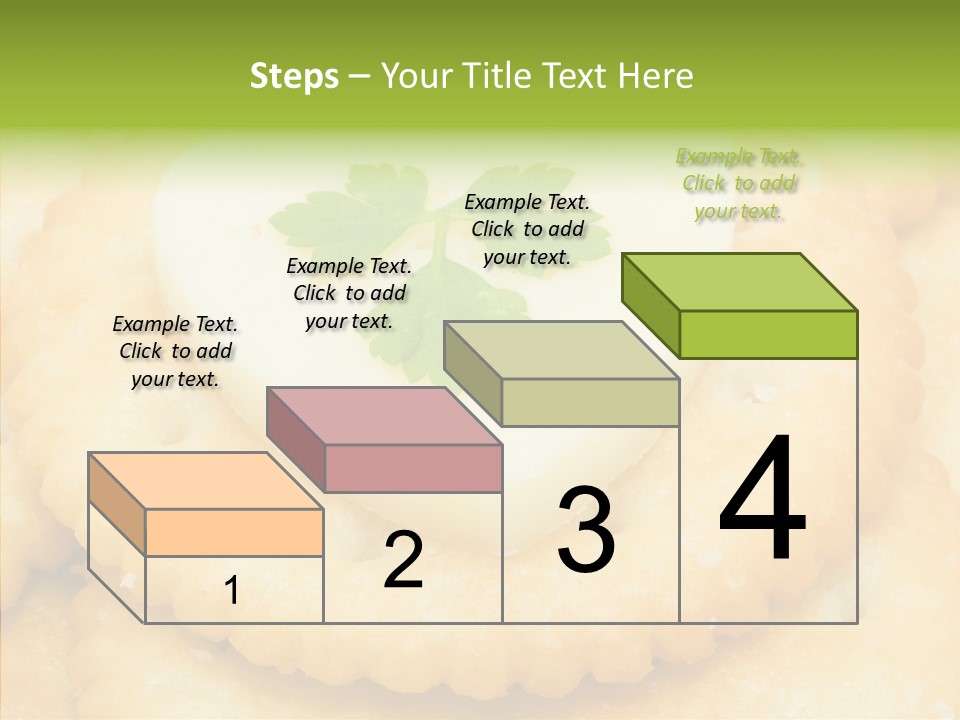 Steps – Your Title Text Here

Example Text. Click to add your text.

Example Text. Click to add your text.

Example Text. Click to add your text.

Example Text. Click to add your text.

1

2

3

4